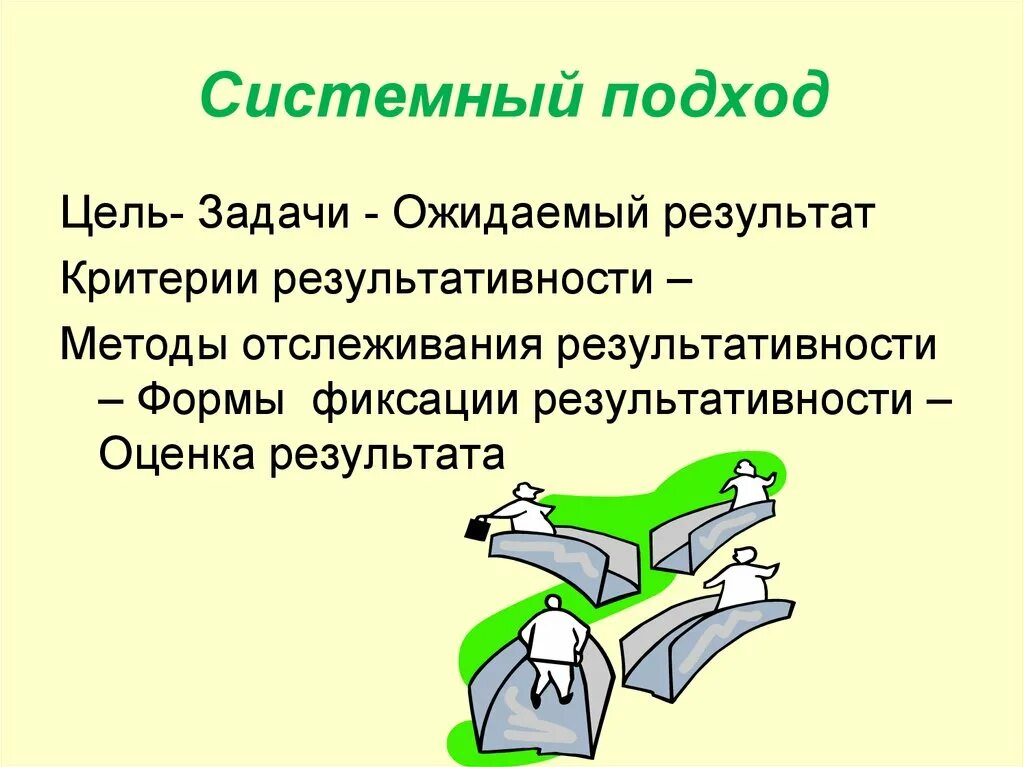 Системный подход

Цель- Задачи - Ожидаемый результат

Критерии результативности –

Методы отслеживания результативности – Формы фиксации результативности – Оценка результата